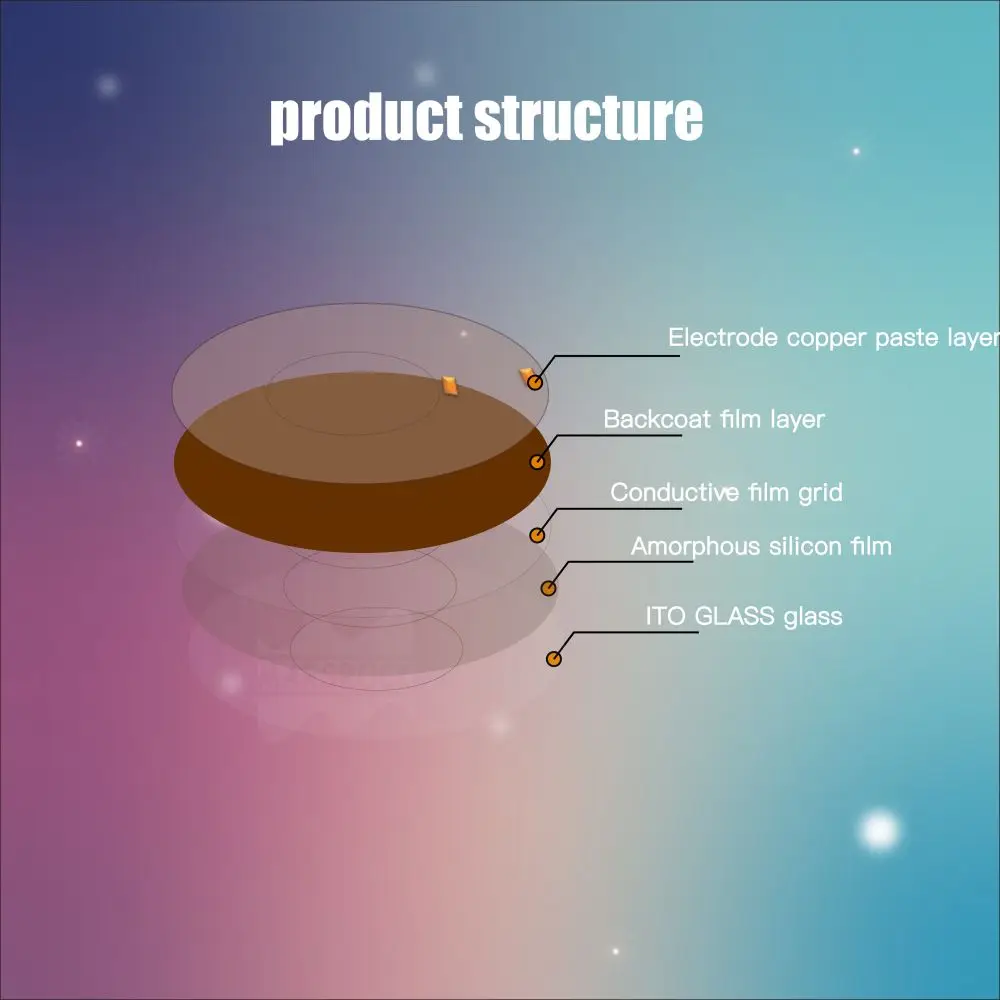 product structure

Electrode copper paste layer

Backcoat film layer

Conductive film grid

Amorphous silicon film

ITO GLASS glass